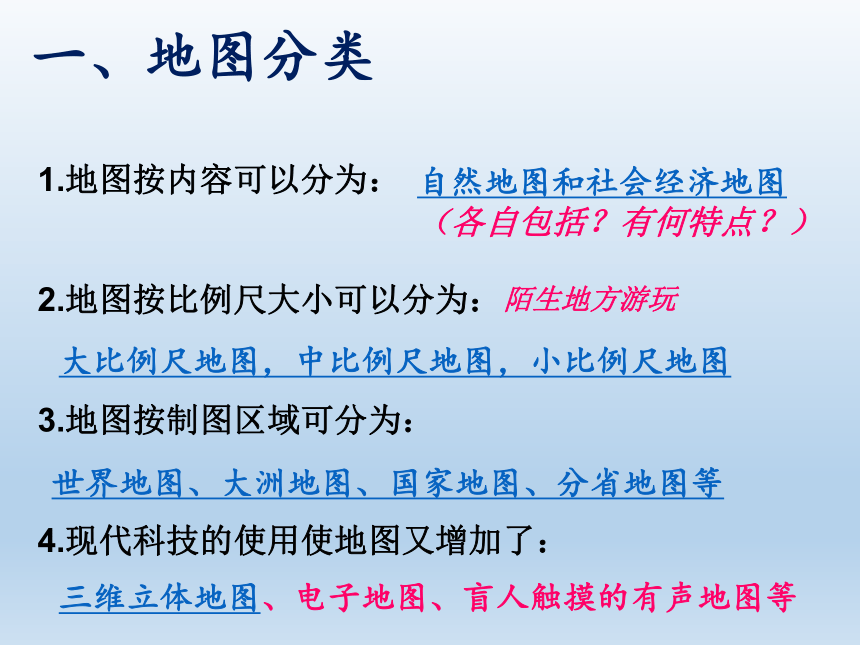 一、地图分类

1.地图按内容可以分为： 自然地图和社会经济地图
（各自包括？有何特点？）

2.地图按比例尺大小可以分为：陌生地方游玩

大比例尺地图，中比例尺地图，小比例尺地图

3.地图按制图区域可分为：

世界地图、大洲地图、国家地图、分省地图等

4.现代科技的使用使地图又增加了：

三维立体地图、电子地图、盲人触摸的有声地图等